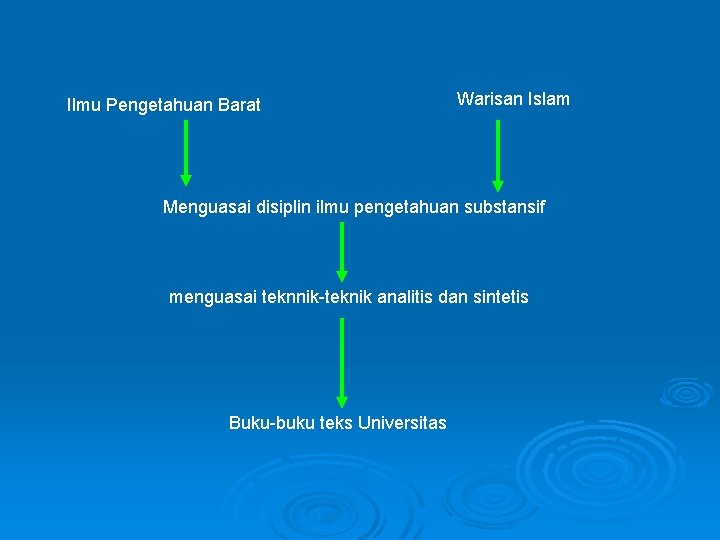 Ilmu Pengetahuan Barat

Warisan Islam

Menguasai disiplin ilmu pengetahuan substansif

menguasai teknnik-teknik analitis dan sintetis

Buku-buku teks Universitas